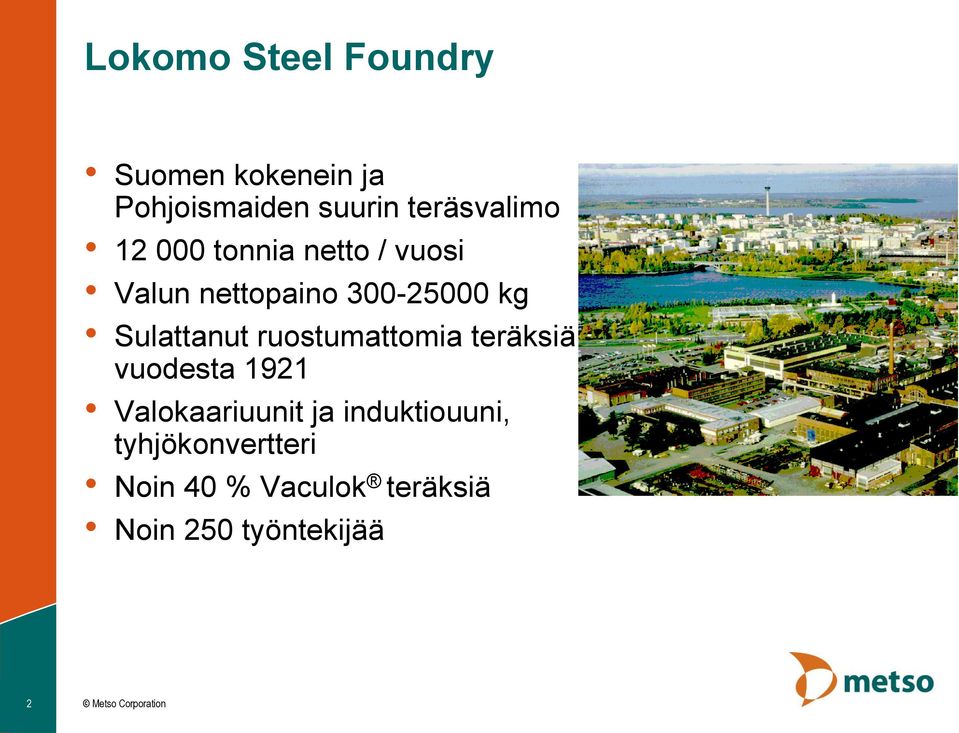 Lokomo Steel Foundry

• Suomen kokenein ja Pohjoismaiden suurin teräsvalimo
• 12 000 tonnia netto / vuosi
• Valun nettopaino 300-25000 kg
• Sulattanut ruostumattomia teräksiä vuodesta 1921
• Valokaariuunit ja induktiouuni, tyhjökonvertteri
• Noin 40 % Vaculok® teräksiä
• Noin 250 työntekijää

2

© Metso Corporation

metso